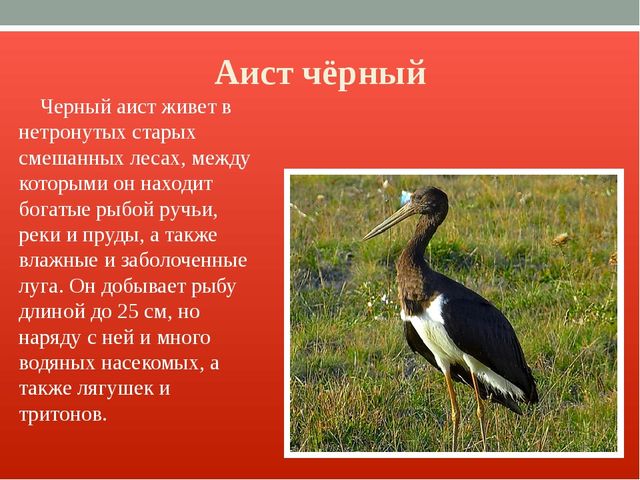 Аист чёрный

Черный аист живет в нетронутых старых смешанных лесах, между которыми он находит богатые рыбой ручьи, реки и пруды, а также влажные и заболоченные луга. Он добывает рыбу длиной до 25 см, но наряду с ней и много водяных насекомых, а также лягушек и тритонов.